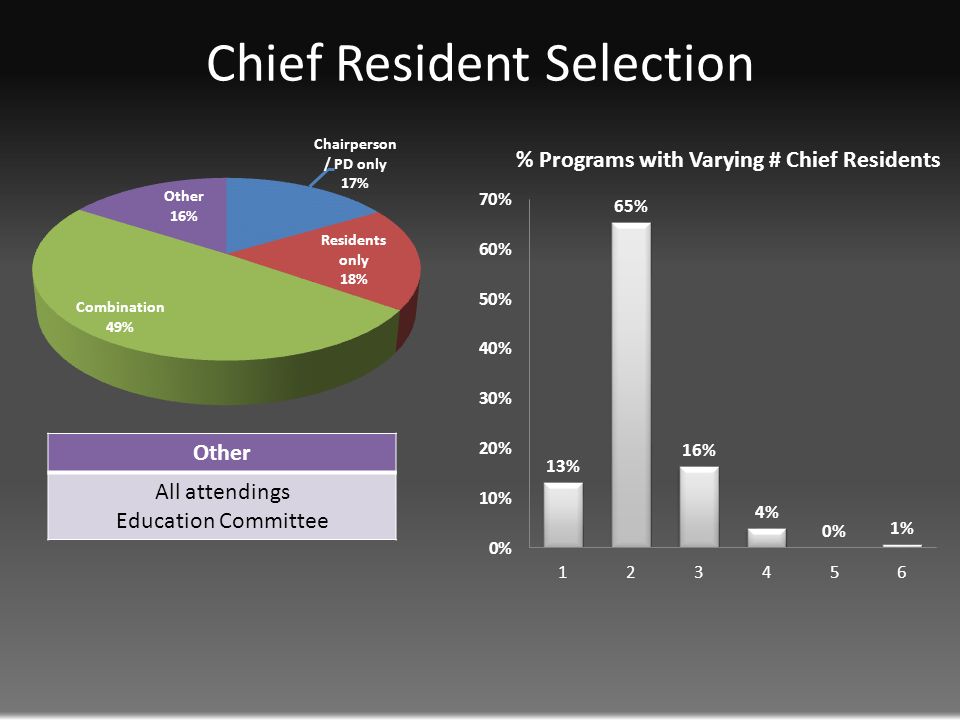 Chief Resident Selection

Chairperson / PD only 17%

Other 16%

Residents only 18%

Combination 49%

| Other |
|---|
| All attendings Education Committee |

% Programs with Varying # Chief Residents

70%
60%
50%
40%
30%
20%
10%
0%

13%
65%
16%
4%
0%
1%

1 2 3 4 5 6